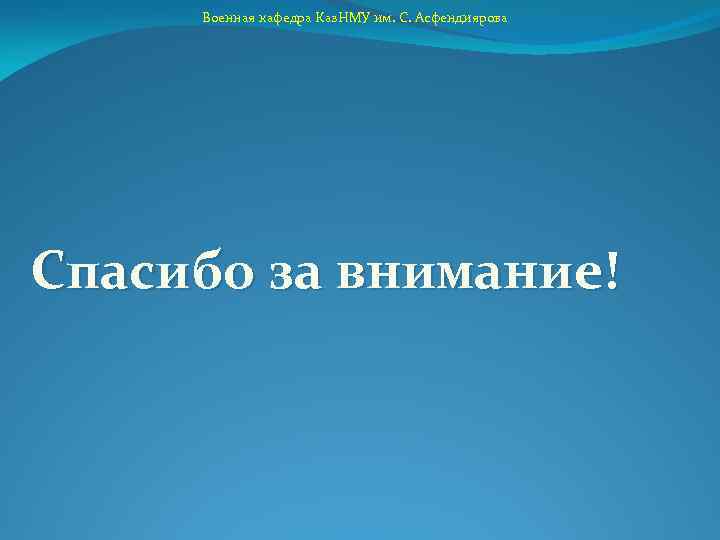 Военная кафедра КазНМУ им. С. Асфендиярова

Спасибо за внимание!